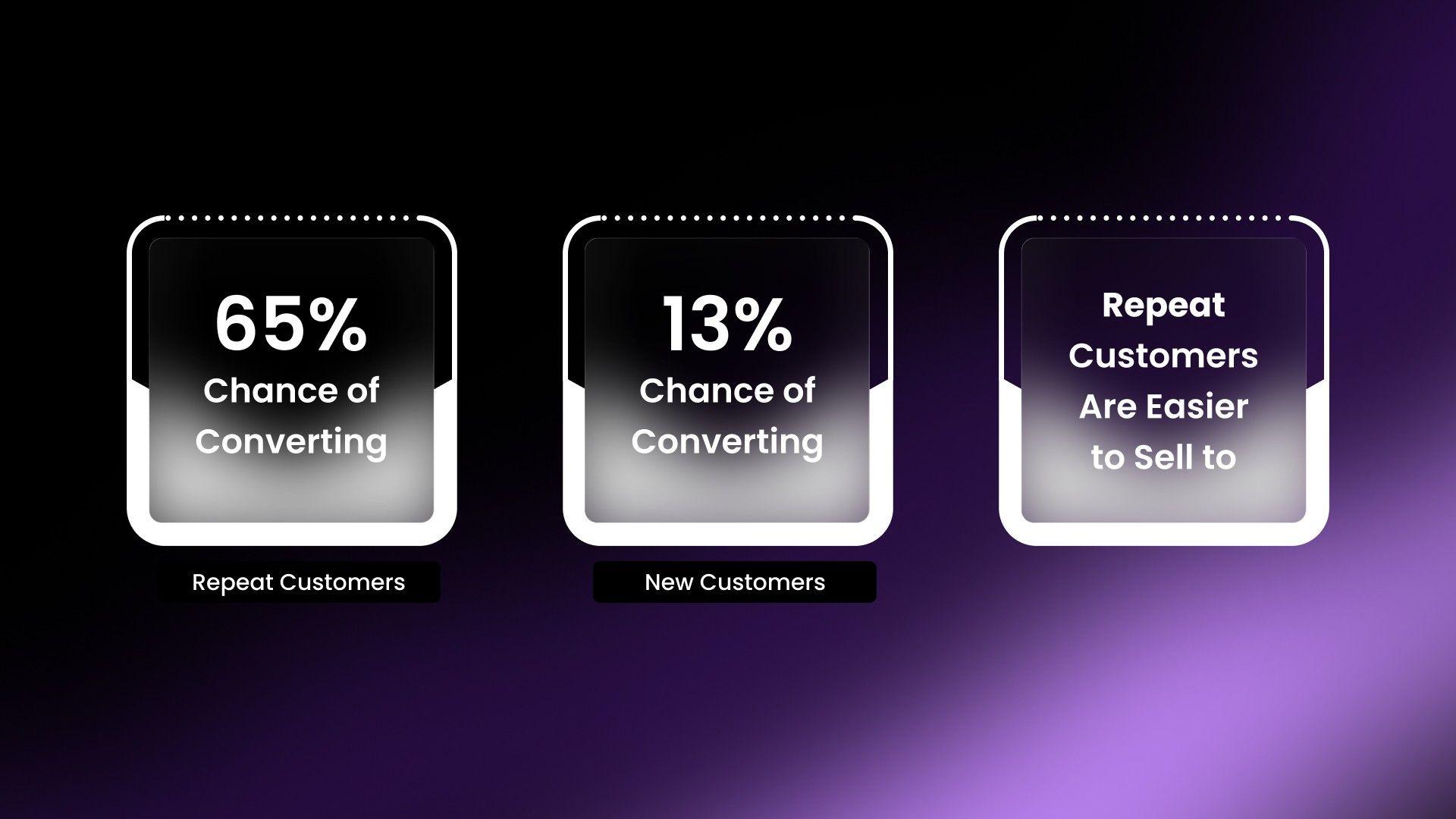 65%
Chance of Converting

Repeat Customers

13%
Chance of Converting

New Customers

Repeat Customers Are Easier to Sell to